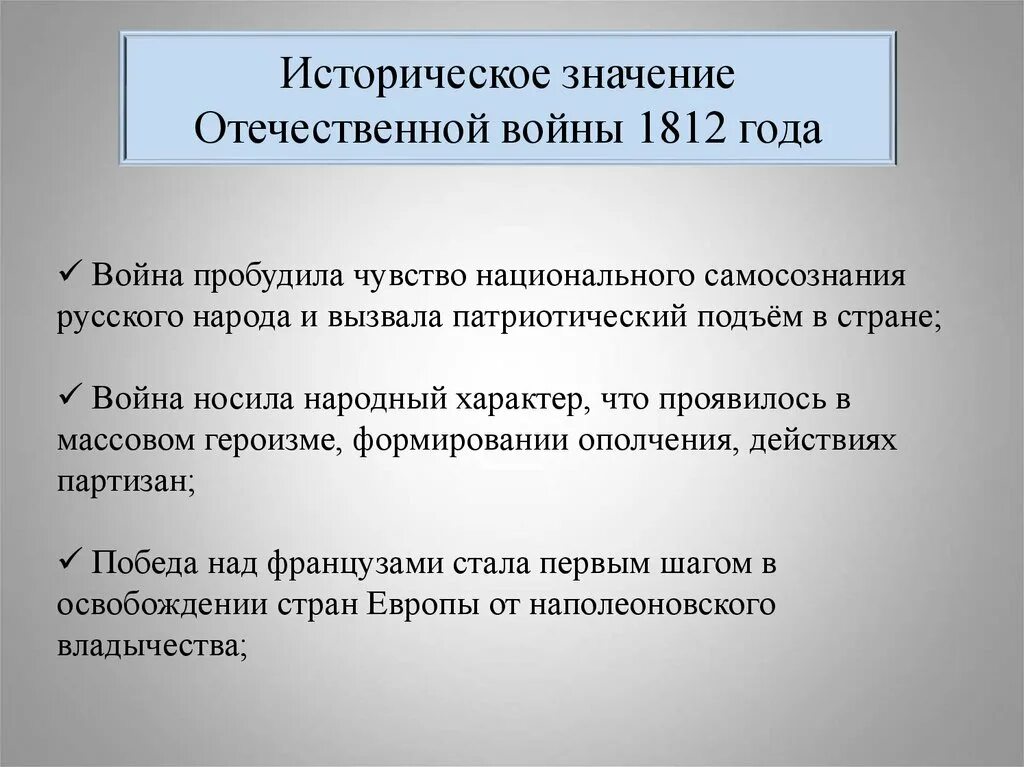 Историческое значение Отечественной войны 1812 года

✓ Война пробудила чувство национального самосознания русского народа и вызвала патриотический подъём в стране;

✓ Война носила народный характер, что проявилось в массовом героизме, формировании ополчения, действиях партизан;

✓ Победа над французами стала первым шагом в освобождении стран Европы от наполеоновского владычества;